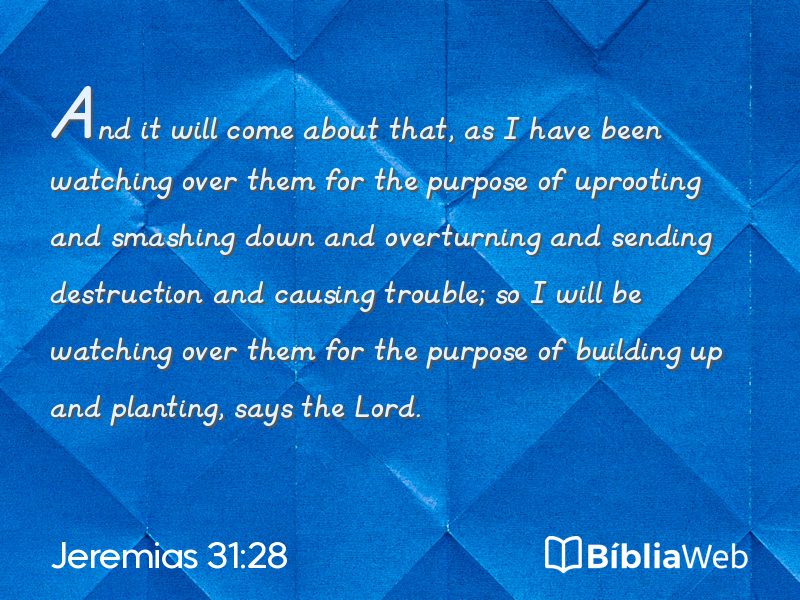 And it will come about that, as I have been watching over them for the purpose of uprooting and smashing down and overturning and sending destruction and causing trouble; so I will be watching over them for the purpose of building up and planting, says the Lord.

Jeremias 31:28

BíbliaWeb